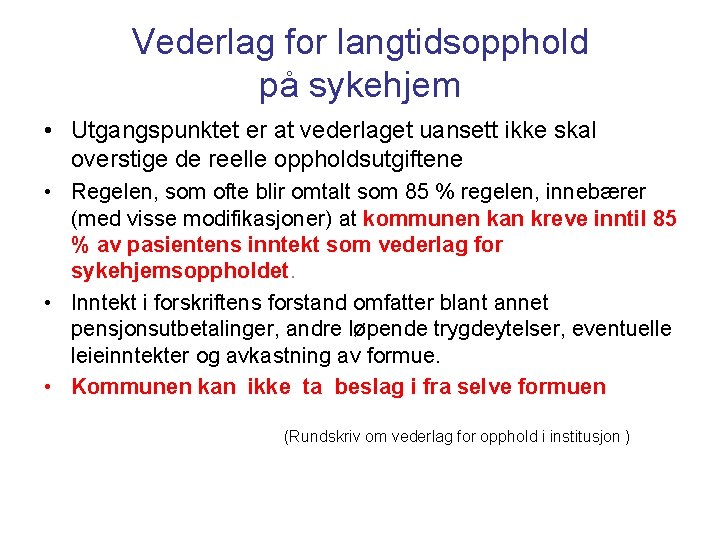 Vederlag for langtidsopphold på sykehjem

• Utgangspunktet er at vederlaget uansett ikke skal overstige de reelle oppholdsutgiftene

• Regelen, som ofte blir omtalt som 85 % regelen, innebærer (med visse modifikasjoner) at kommunen kan kreve inntil 85 % av pasientens inntekt som vederlag for sykehjemsoppholdet.

• Inntekt i forskriftens forstand omfatter blant annet pensjonsutbetalinger, andre løpende trygdeytelser, eventuelle leieinntekter og avkastning av formue.

• Kommunen kan ikke ta beslag i fra selve formuen

(Rundskriv om vederlag for opphold i institusjon )